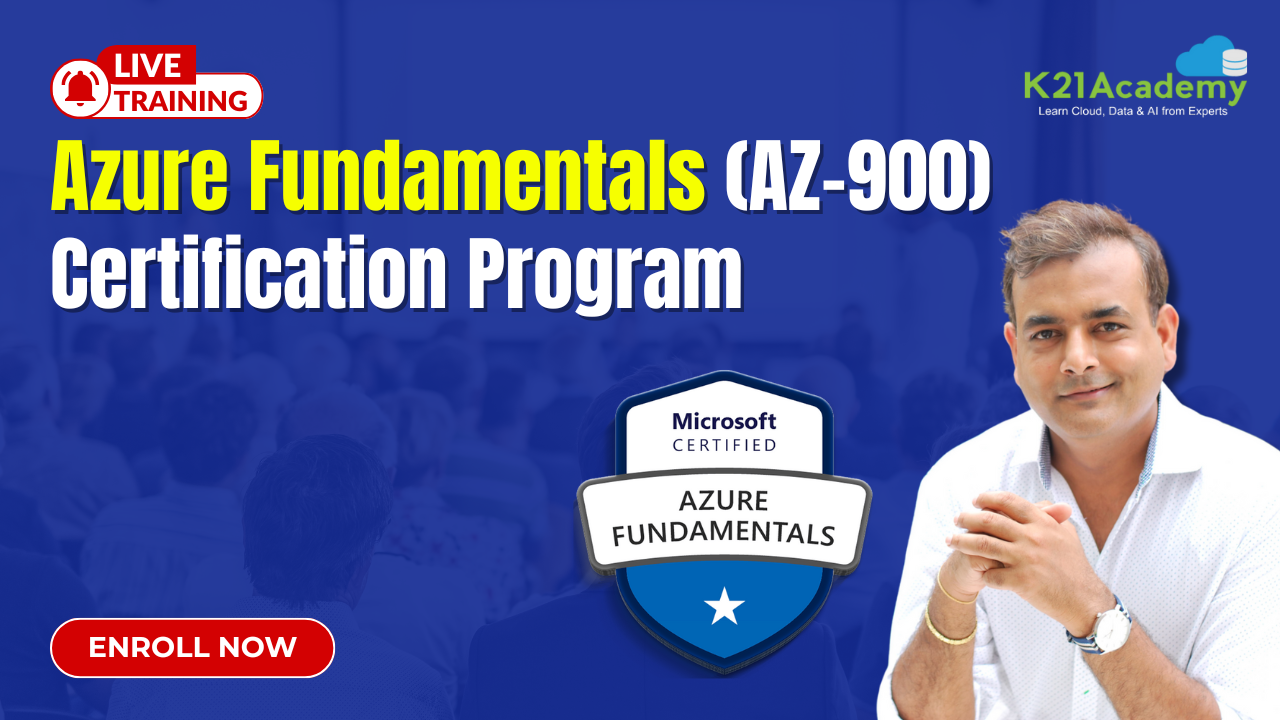 LIVE
TRAINING

K21Academy
Learn Cloud, Data & AI from Experts

Azure Fundamentals (AZ-900)
Certification Program

Microsoft
CERTIFIED

AZURE
FUNDAMENTALS

ENROLL NOW